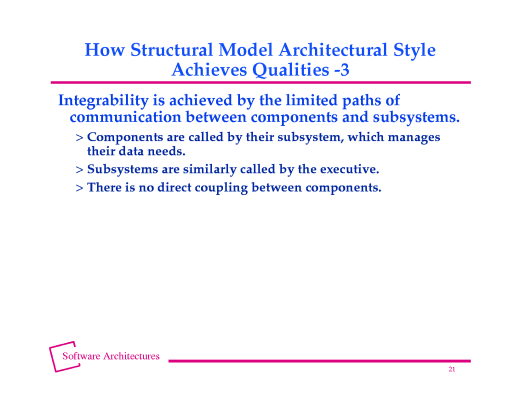 How Structural Model Architectural Style Achieves Qualities -3

Integrability is achieved by the limited paths of communication between components and subsystems.

> Components are called by their subsystem, which manages their data needs.

> Subsystems are similarly called by the executive.

> There is no direct coupling between components.

Software Architectures

21